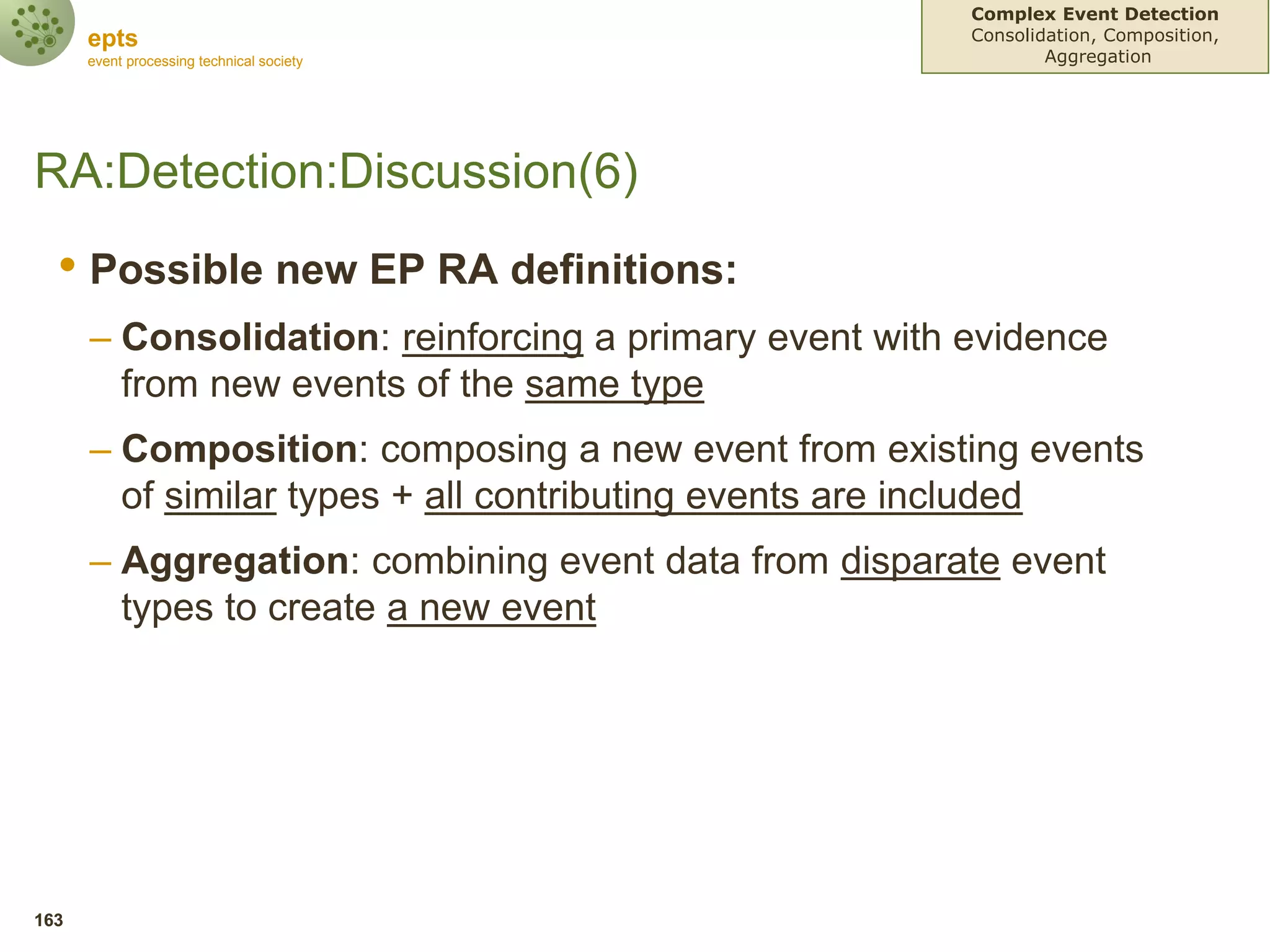 epts
event processing technical society

Complex Event Detection
Consolidation, Composition, Aggregation

RA:Detection:Discussion(6)

• Possible new EP RA definitions:
– Consolidation: reinforcing a primary event with evidence from new events of the same type
– Composition: composing a new event from existing events of similar types + all contributing events are included
– Aggregation: combining event data from disparate event types to create a new event

163